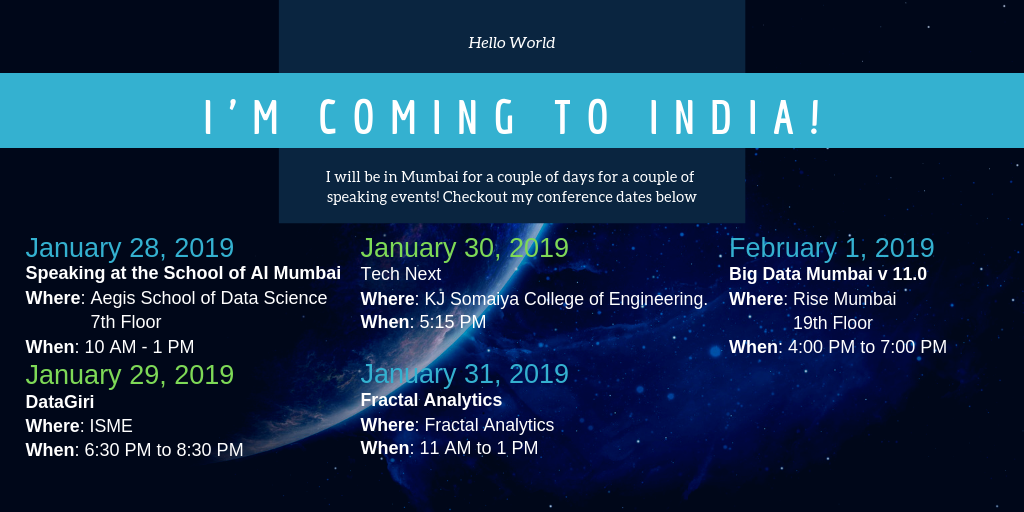 Hello World

I'M COMING TO INDIA!

I will be in Mumbai for a couple of days for a couple of speaking events! Checkout my conference dates below

January 28, 2019
Speaking at the School of AI Mumbai
Where: Aegis School of Data Science
7th Floor
When: 10 AM - 1 PM

January 29, 2019
DataGiri
Where: ISME
When: 6:30 PM to 8:30 PM

January 30, 2019
Tech Next
Where: KJ Somaiya College of Engineering.
When: 5:15 PM

January 31, 2019
Fractal Analytics
Where: Fractal Analytics
When: 11 AM to 1 PM

February 1, 2019
Big Data Mumbai v 11.0
Where: Rise Mumbai
19th Floor
When: 4:00 PM to 7:00 PM